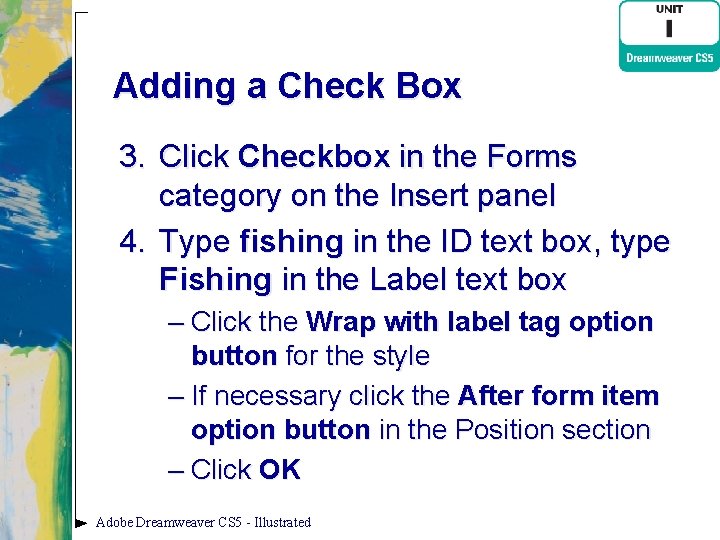 UNIT
I
Dreamweaver CS5

Adding a Check Box

3. Click Checkbox in the Forms category on the Insert panel

4. Type fishing in the ID text box, type Fishing in the Label text box

– Click the Wrap with label tag option button for the style

– If necessary click the After form item option button in the Position section

– Click OK

Adobe Dreamweaver CS5 - Illustrated